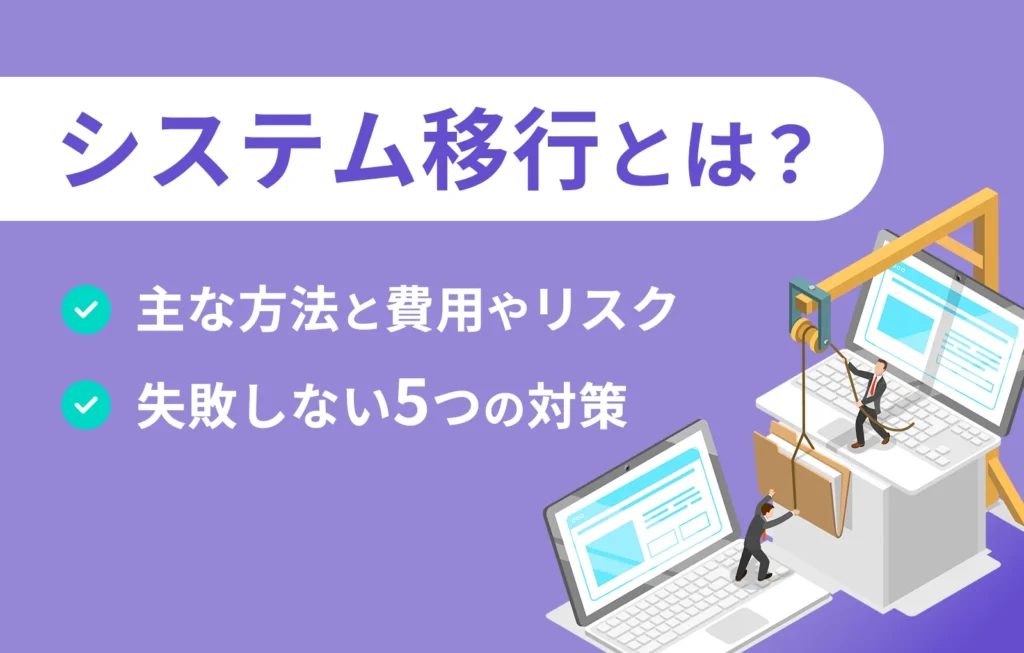 システム移行とは？

主な方法と費用やリスク

失敗しない5つの対策